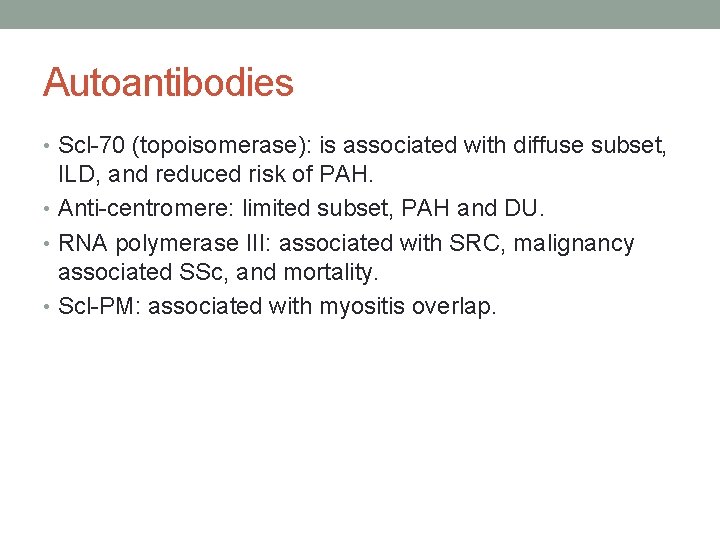 Autoantibodies

• Scl-70 (topoisomerase): is associated with diffuse subset, ILD, and reduced risk of PAH.
• Anti-centromere: limited subset, PAH and DU.
• RNA polymerase III: associated with SRC, malignancy associated SSc, and mortality.
• Scl-PM: associated with myositis overlap.